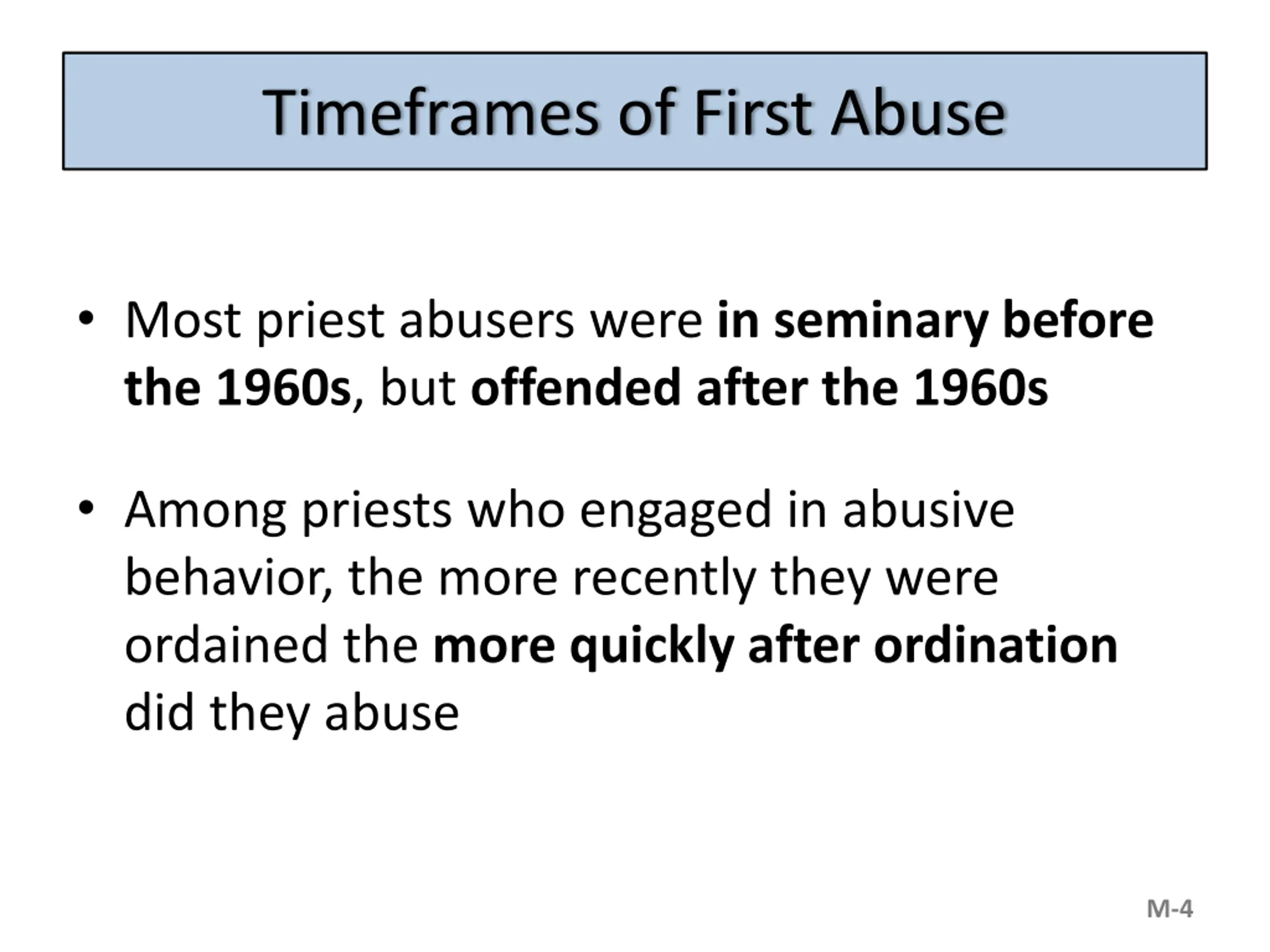 Timeframes of First Abuse

• Most priest abusers were in seminary before the 1960s, but offended after the 1960s

• Among priests who engaged in abusive behavior, the more recently they were ordained the more quickly after ordination did they abuse

M-4